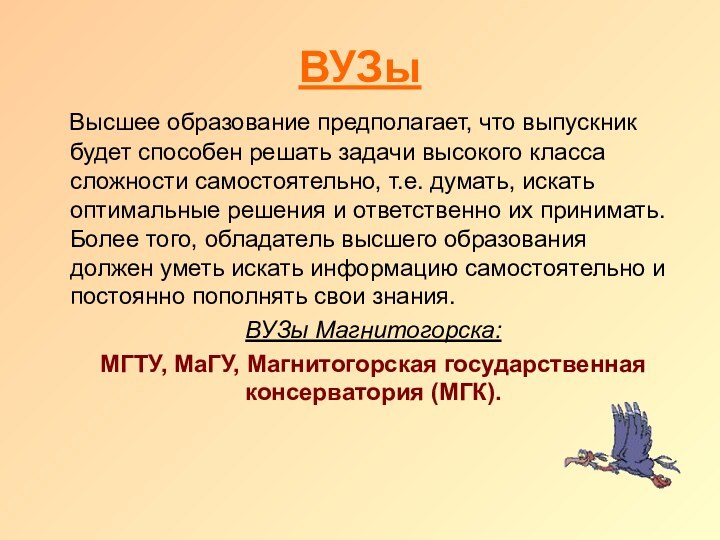 ВУЗы

Высшее образование предполагает, что выпускник будет способен решать задачи высокого класса сложности самостоятельно, т.е. думать, искать оптимальные решения и ответственно их принимать. Более того, обладатель высшего образования должен уметь искать информацию самостоятельно и постоянно пополнять свои знания.

ВУЗы Магнитогорска:

МГТУ, МаГУ, Магнитогорская государственная консерватория (МГК).